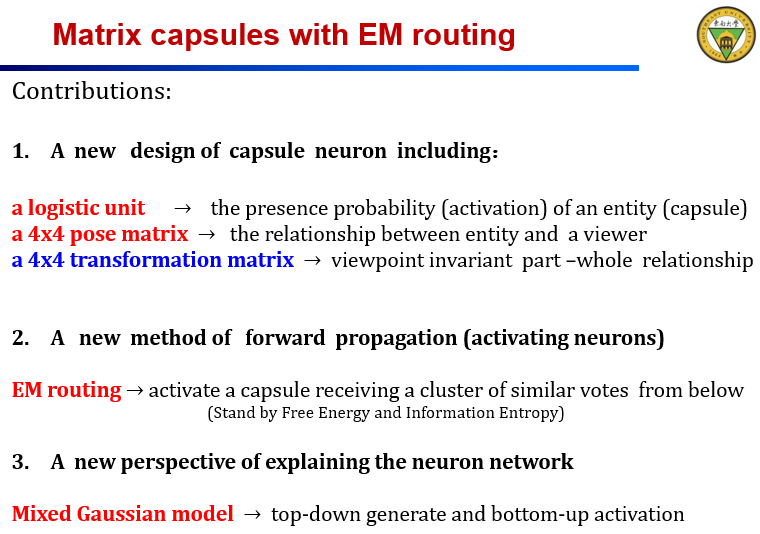 Matrix capsules with EM routing

Contributions:

1. A new design of capsule neuron including：

a logistic unit → the presence probability (activation) of an entity (capsule)
a 4x4 pose matrix → the relationship between entity and a viewer
a 4x4 transformation matrix → viewpoint invariant part –whole relationship

2. A new method of forward propagation (activating neurons)

EM routing → activate a capsule receiving a cluster of similar votes from below
(Stand by Free Energy and Information Entropy)

3. A new perspective of explaining the neuron network

Mixed Gaussian model → top-down generate and bottom-up activation